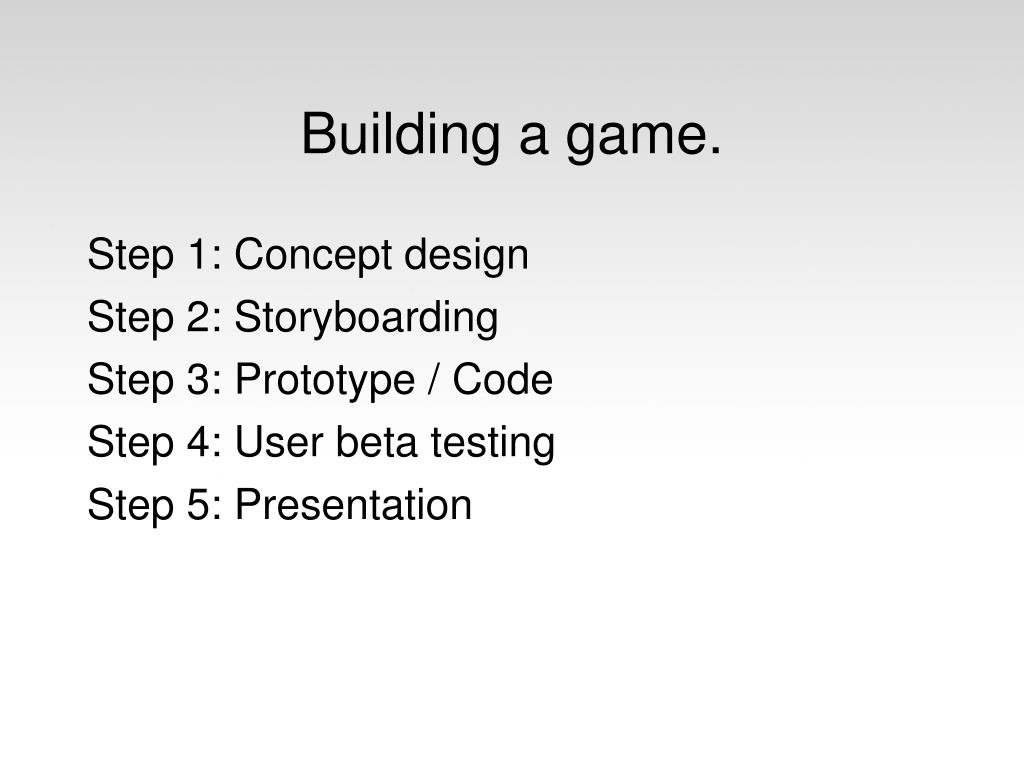 Building a game.

Step 1: Concept design
Step 2: Storyboarding
Step 3: Prototype / Code
Step 4: User beta testing
Step 5: Presentation